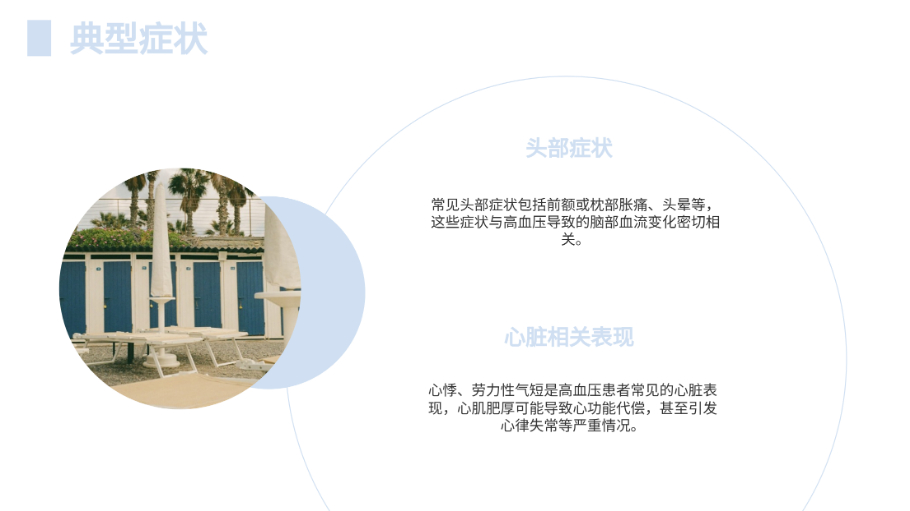 典型症状

头部症状

常见头部症状包括前额或枕部胀痛、头晕等，这些症状与高血压导致的脑部血流变化密切相关。

心脏相关表现

心悸、劳力性气短是高血压患者常见的心脏表现，心肌肥厚可能导致心功能代偿，甚至引发心律失常等严重情况。